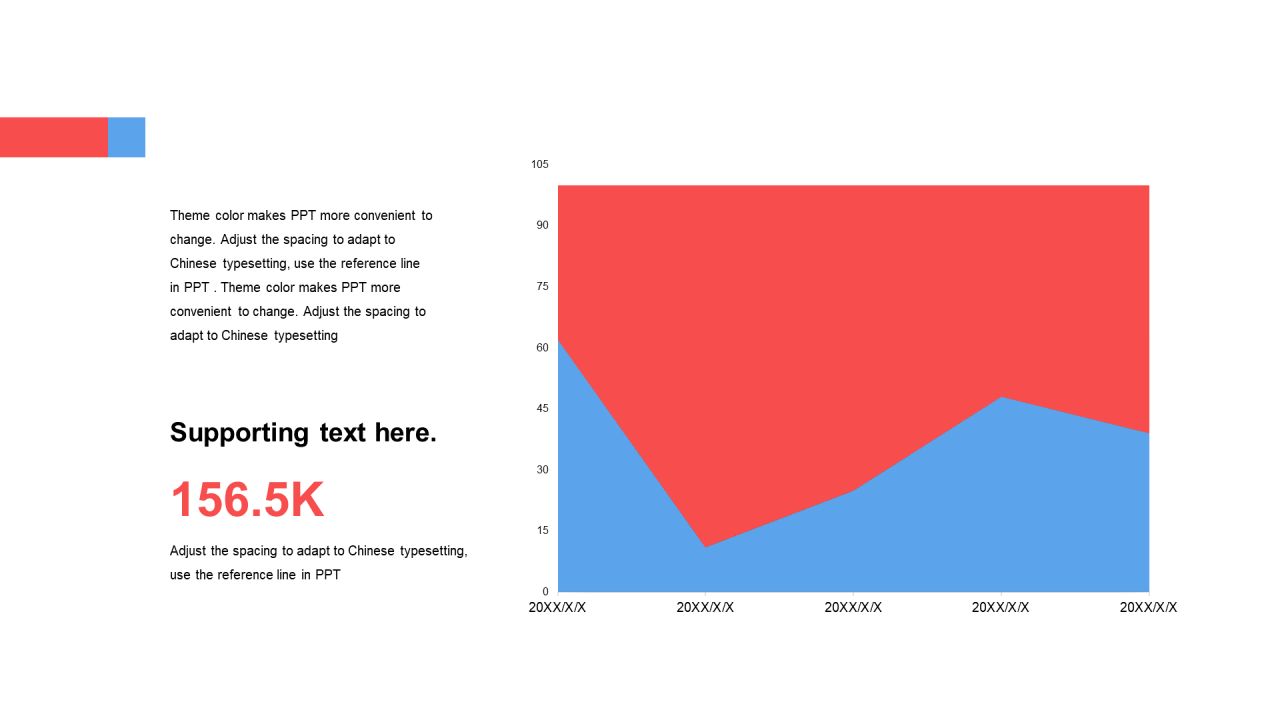 Theme color makes PPT more convenient to change. Adjust the spacing to adapt to Chinese typesetting, use the reference line in PPT . Theme color makes PPT more convenient to change. Adjust the spacing to adapt to Chinese typesetting

Supporting text here.

156.5K

Adjust the spacing to adapt to Chinese typesetting, use the reference line in PPT

105
90
75
60
45
30
15
0

20XX/X/X
20XX/X/X
20XX/X/X
20XX/X/X
20XX/X/X